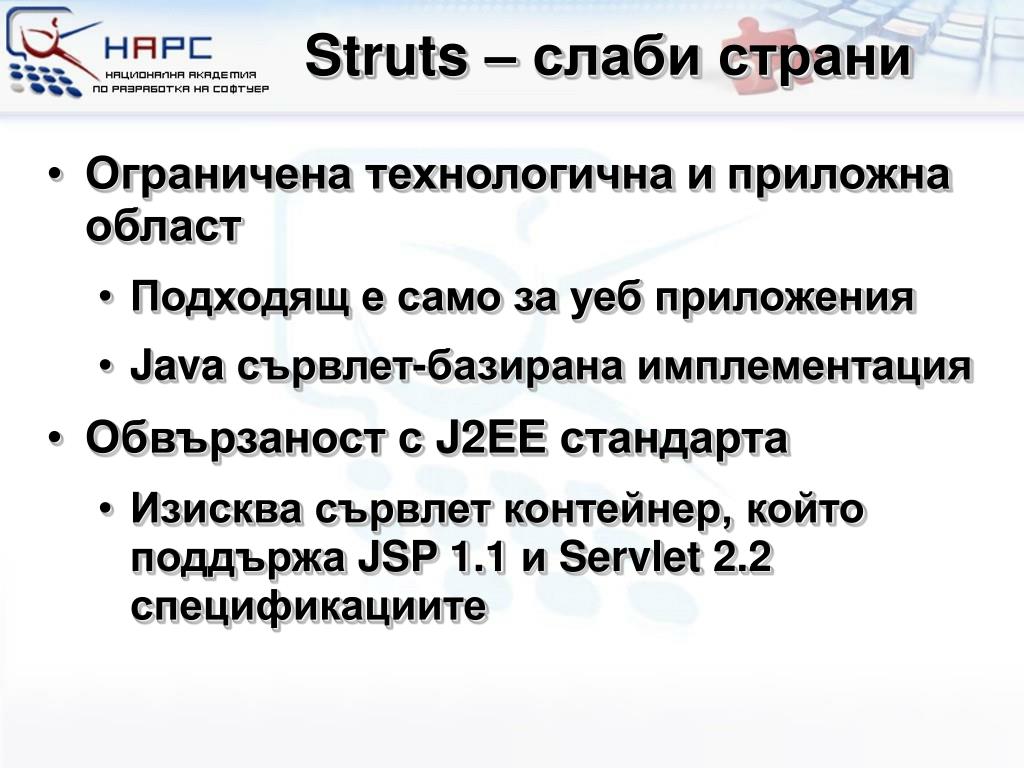 НАРС
НАЦИОНАЛНА АКАДЕМИЯ ПО РАЗРАБОТКА НА СОФТУЕР

Struts – слаби страни

• Ограничена технологична и приложна област
• Подходящ е само за уеб приложения
• Java сървлет-базирана имплементация
• Обвързаност с J2EE стандарта
• Изисква сървлет контейнер, който поддържа JSP 1.1 и Servlet 2.2 спецификациите